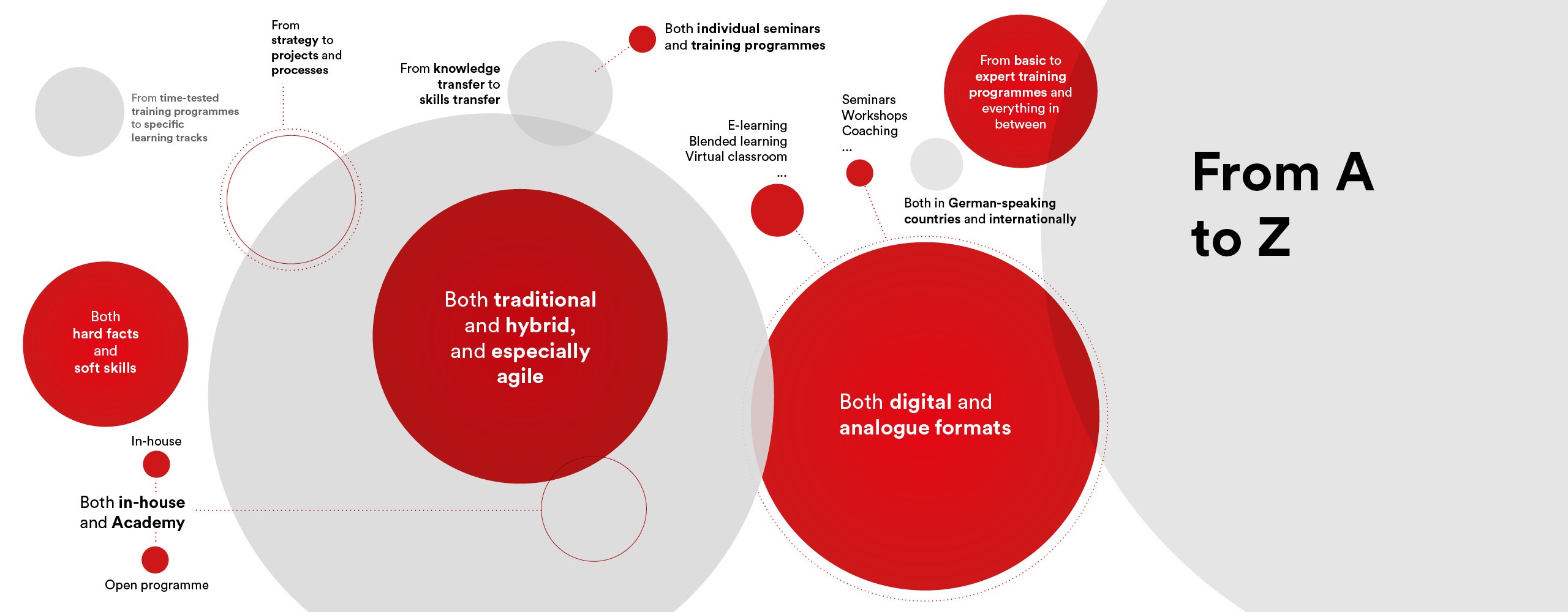 From time-tested training programmes to specific learning tracks

From strategy to projects and processes

From knowledge transfer to skills transfer

Both individual seminars and training programmes

From basic to expert training programmes and everything in between

E-learning
Blended learning
Virtual classroom
...

Seminars
Workshops
Coaching
...

Both in German-speaking countries and internationally

From A to Z

Both hard facts and soft skills

Both traditional and hybrid, and especially agile

Both digital and analogue formats

In-house

Both in-house and Academy

Open programme